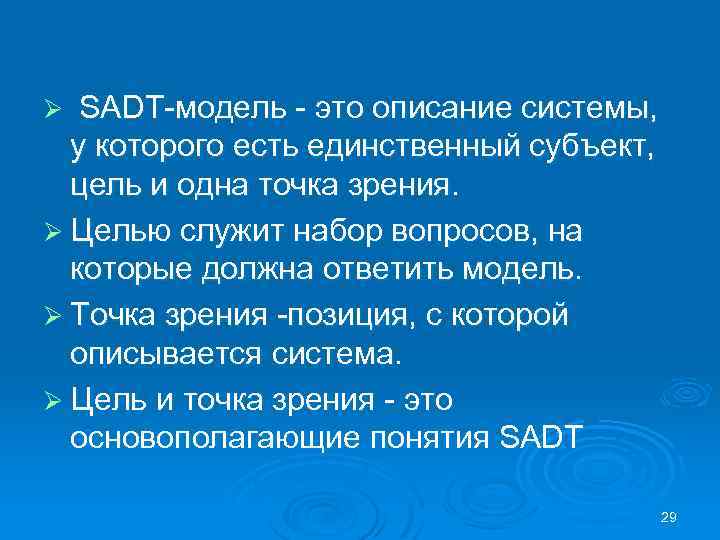 ➢ SADT-модель - это описание системы, у которого есть единственный субъект, цель и одна точка зрения.

➢ Целью служит набор вопросов, на которые должна ответить модель.

➢ Точка зрения -позиция, с которой описывается система.

➢ Цель и точка зрения - это основополагающие понятия SADT

29